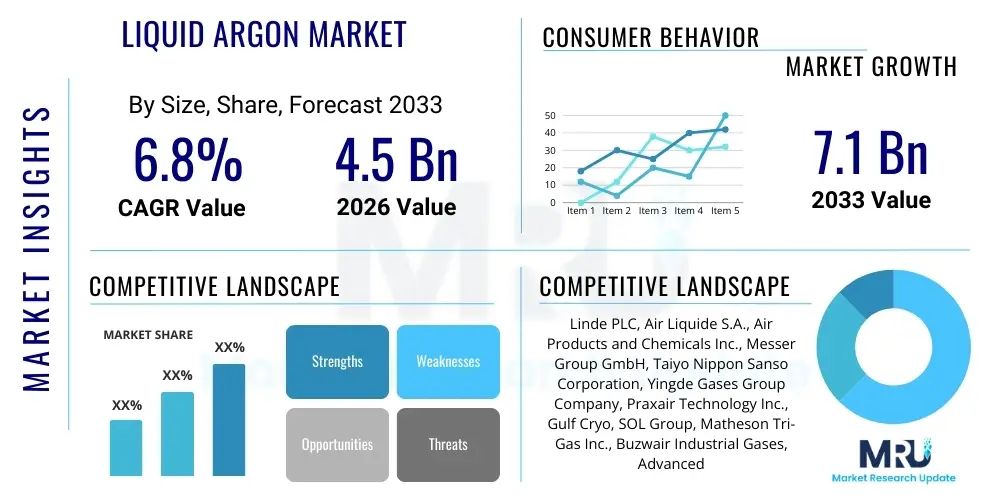 MARKET INSIGHTS

LIQUID ARGON MARKET

By Size, Share, Forecast 2033

6.8%
CAGR Value

4.5 Bn
2026 Value

CONSUMER BEHAVIOR

MARKET GROWTH

50
40
30
20
10
0
Item 1 Item 2 Item 3 Item 4 Item 5

7.1 Bn
2033 Value

COMPETITIVE LANDSCAPE

MARKET SHARE

XX%
XX%
XX%

Strengths
Weaknesses
Opportunities
Threats

COMPETITIVE LANDSCAPE

Linde PLC, Air Liquide S.A., Air Products and Chemicals Inc., Messer Group GmbH, Taiyo Nippon Sanso Corporation, Yingde Gases Group Company, Praxair Technology Inc., Gulf Cryo, SOL Group, Matheson Tri-Gas Inc., Buzwair Industrial Gases, Advanced

MRU
Market Research Update